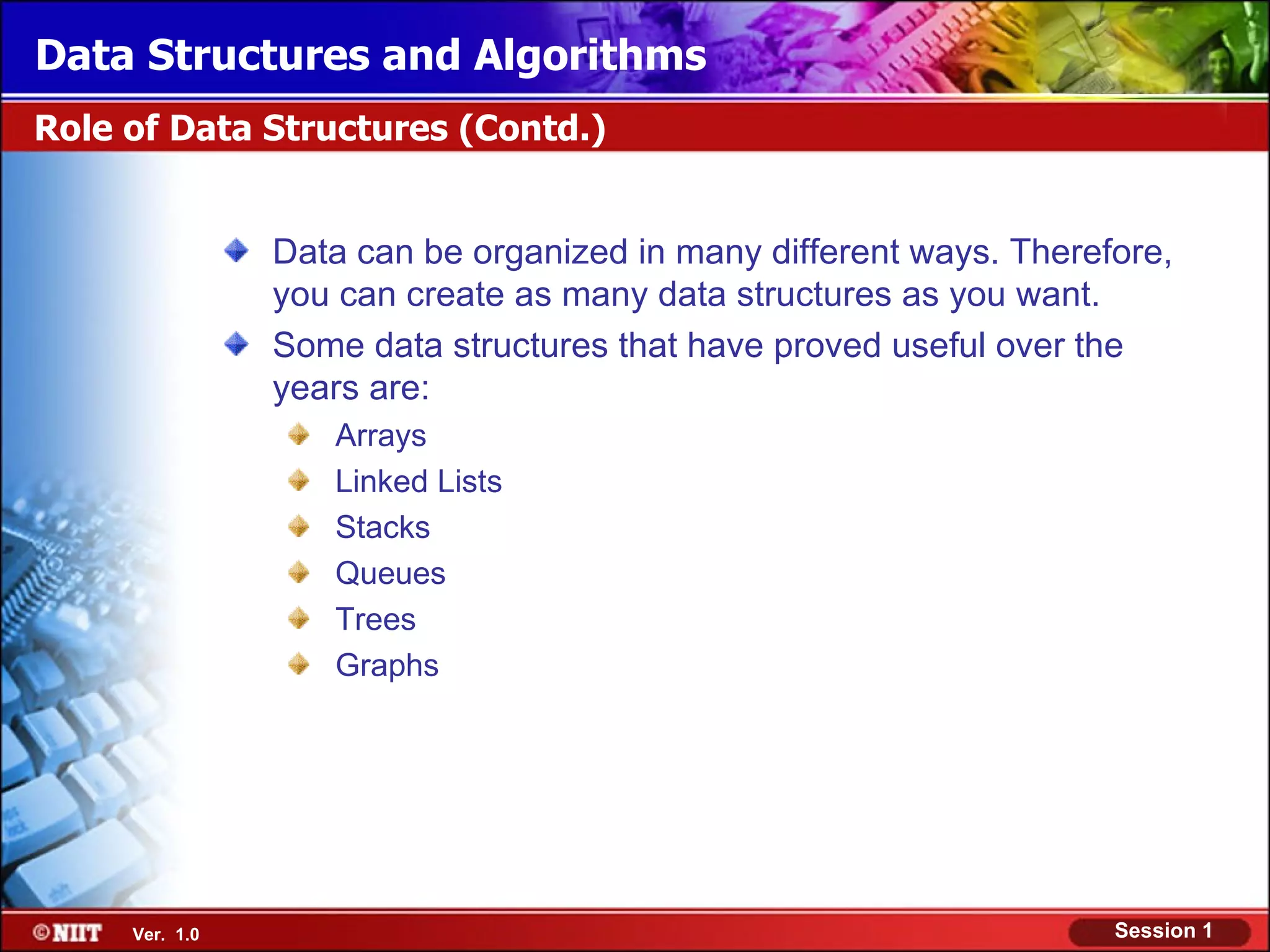 Data Structures and Algorithms

Role of Data Structures (Contd.)

Data can be organized in many different ways. Therefore, you can create as many data structures as you want.

Some data structures that have proved useful over the years are:

Arrays

Linked Lists

Stacks

Queues

Trees

Graphs

©NIIT Ver. 1.0

Session 1